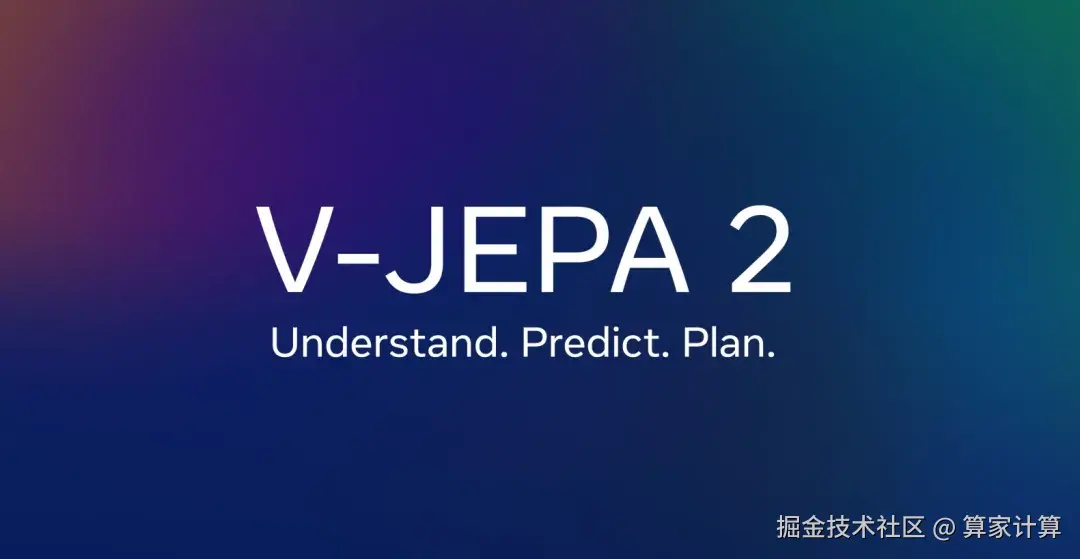 V-JEPA 2

Understand. Predict. Plan.

掘金技术社区 @ 算家计算